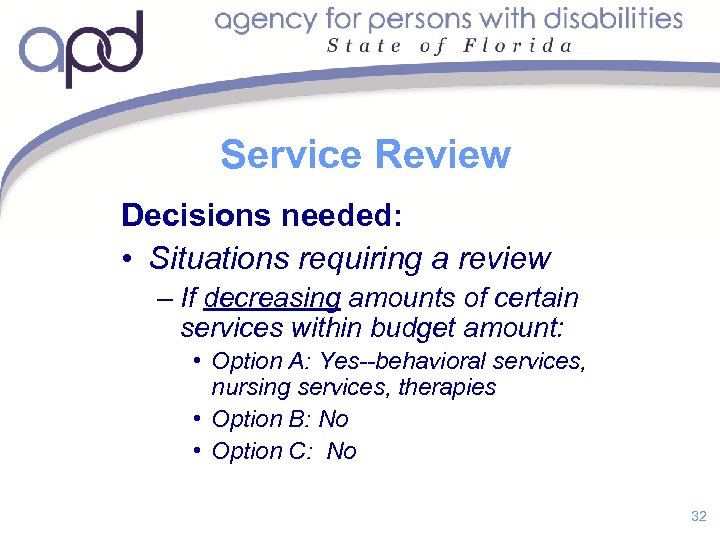 apd agency for persons with disabilities
State of Florida

Service Review

Decisions needed:

• Situations requiring a review

– If decreasing amounts of certain services within budget amount:

• Option A: Yes--behavioral services, nursing services, therapies

• Option B: No

• Option C: No

32